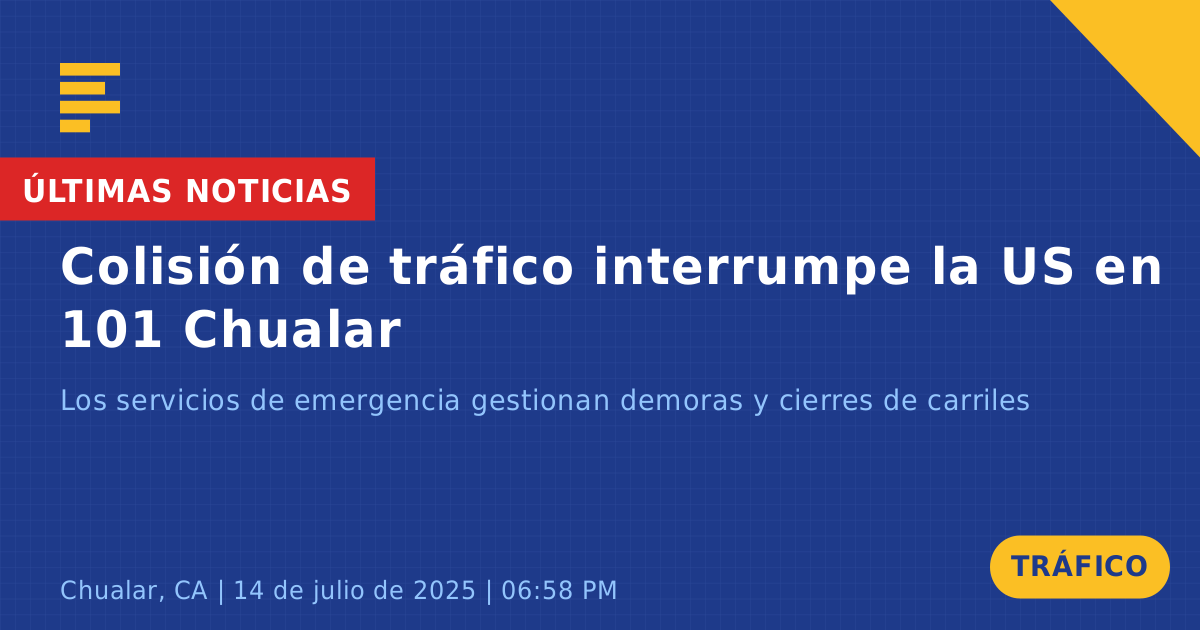 ÚLTIMAS NOTICIAS

Colisión de tráfico interrumpe la US en 101 Chualar

Los servicios de emergencia gestionan demoras y cierres de carriles

Chualar, CA | 14 de julio de 2025 | 06:58 PM

TRÁFICO